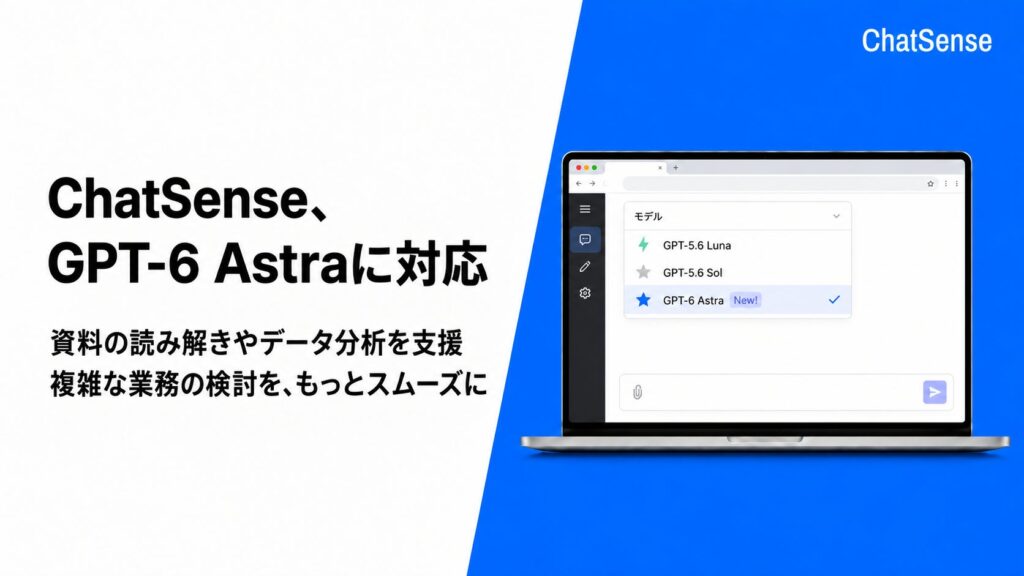 ChatSense

ChatSense、
GPT-6 Astraに対応

資料の読み解きやデータ分析を支援
複雑な業務の検討を、もっとスムーズに

モデル
GPT-5.6 Luna
GPT-5.6 Sol
GPT-6 Astra New!